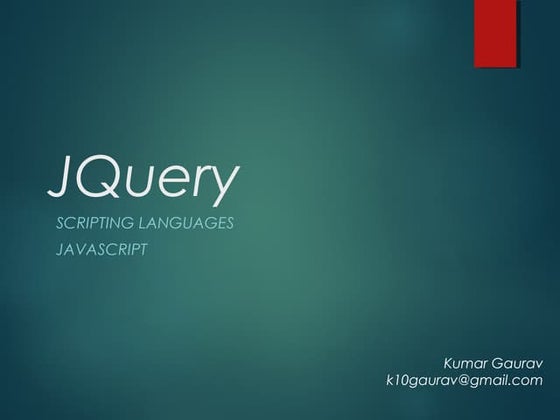 JQuery

SCRIPTING LANGUAGES
JAVASCRIPT

Kumar Gaurav
k10gaurav@gmail.com